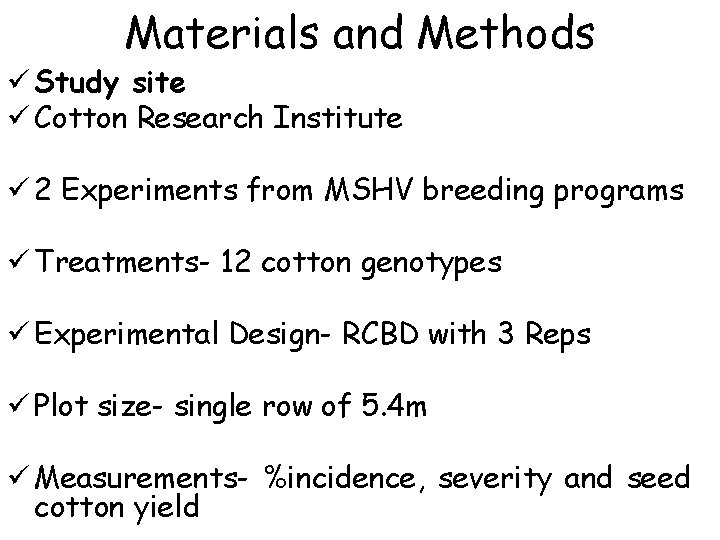 Materials and Methods

✓ Study site
✓ Cotton Research Institute

✓ 2 Experiments from MSHV breeding programs

✓ Treatments- 12 cotton genotypes

✓ Experimental Design- RCBD with 3 Reps

✓ Plot size- single row of 5.4m

✓ Measurements- %incidence, severity and seed cotton yield